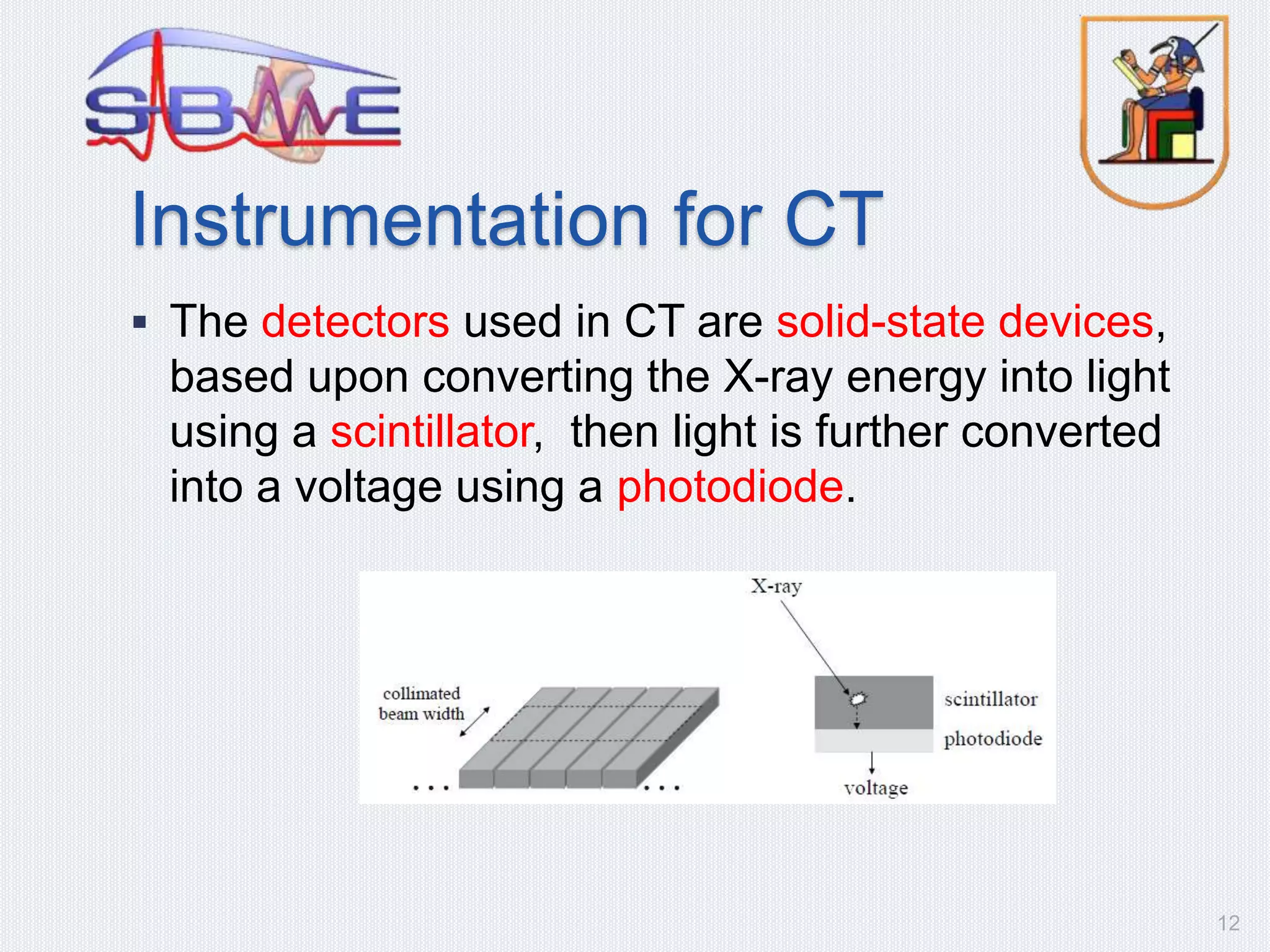 SBME

Instrumentation for CT

▪ The detectors used in CT are solid-state devices, based upon converting the X-ray energy into light using a scintillator,  then light is further converted into a voltage using a photodiode.

X-ray

collimated beam width

. . .

. . .

scintillator

photodiode

voltage

12